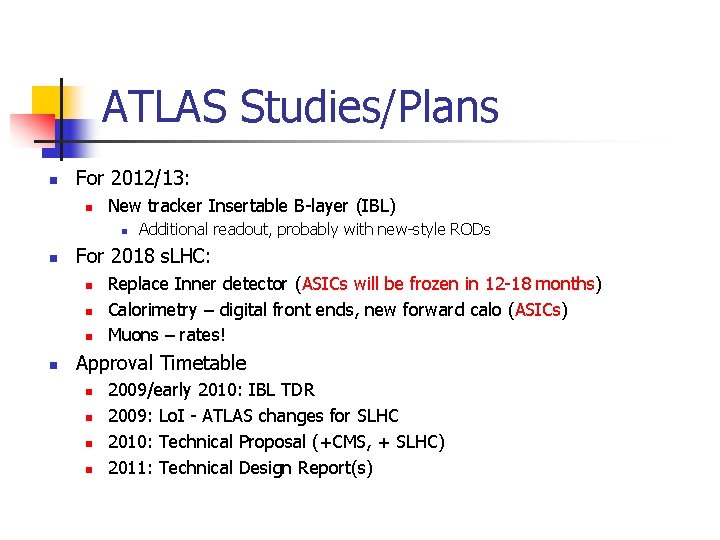 ATLAS Studies/Plans

For 2012/13:

New tracker Insertable B-layer (IBL)

Additional readout, probably with new-style RODs

For 2018 sLHC:

Replace Inner detector (ASICs will be frozen in 12-18 months)

Calorimetry – digital front ends, new forward calo (ASICs)

Muons – rates!

Approval Timetable

2009/early 2010: IBL TDR

2009: LoI - ATLAS changes for SLHC

2010: Technical Proposal (+CMS, + SLHC)

2011: Technical Design Report(s)